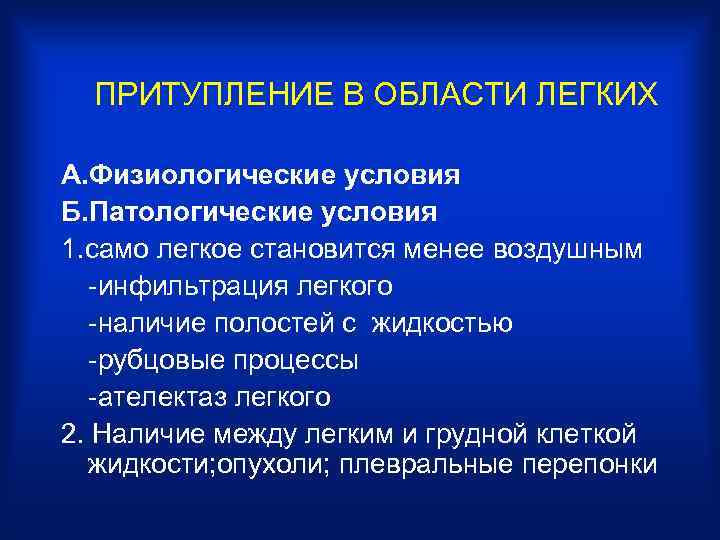 ПРИТУПЛЕНИЕ В ОБЛАСТИ ЛЕГКИХ

А.Физиологические условия

Б.Патологические условия

1.само легкое становится менее воздушным

-инфильтрация легкого

-наличие полостей с жидкостью

-рубцовые процессы

-ателектаз легкого

2. Наличие между легким и грудной клеткой жидкости;опухоли; плевральные перепонки